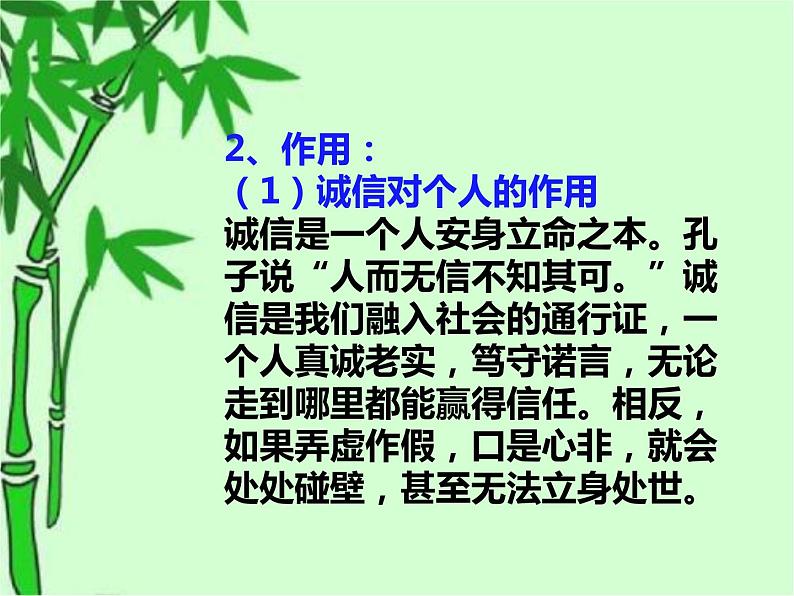 2、作用：
（1）诚信对个人的作用
诚信是一个人安身立命之本。孔子说“人而无信不知其可。”诚信是我们融入社会的通行证，一个人真诚老实，笃守诺言，无论走到哪里都能赢得信任。相反，如果弄虚作假，口是心非，就会处处碰壁，甚至无法立身处世。